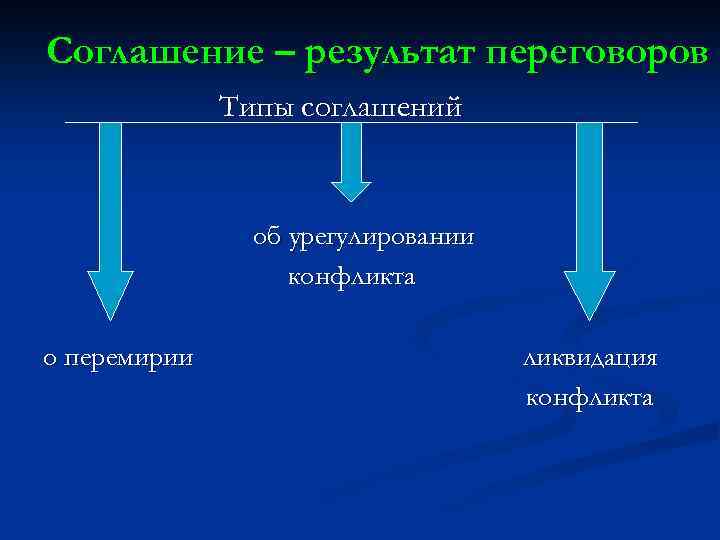 Соглашение – результат переговоров

Типы соглашений

об урегулировании конфликта

о перемирии

ликвидация конфликта